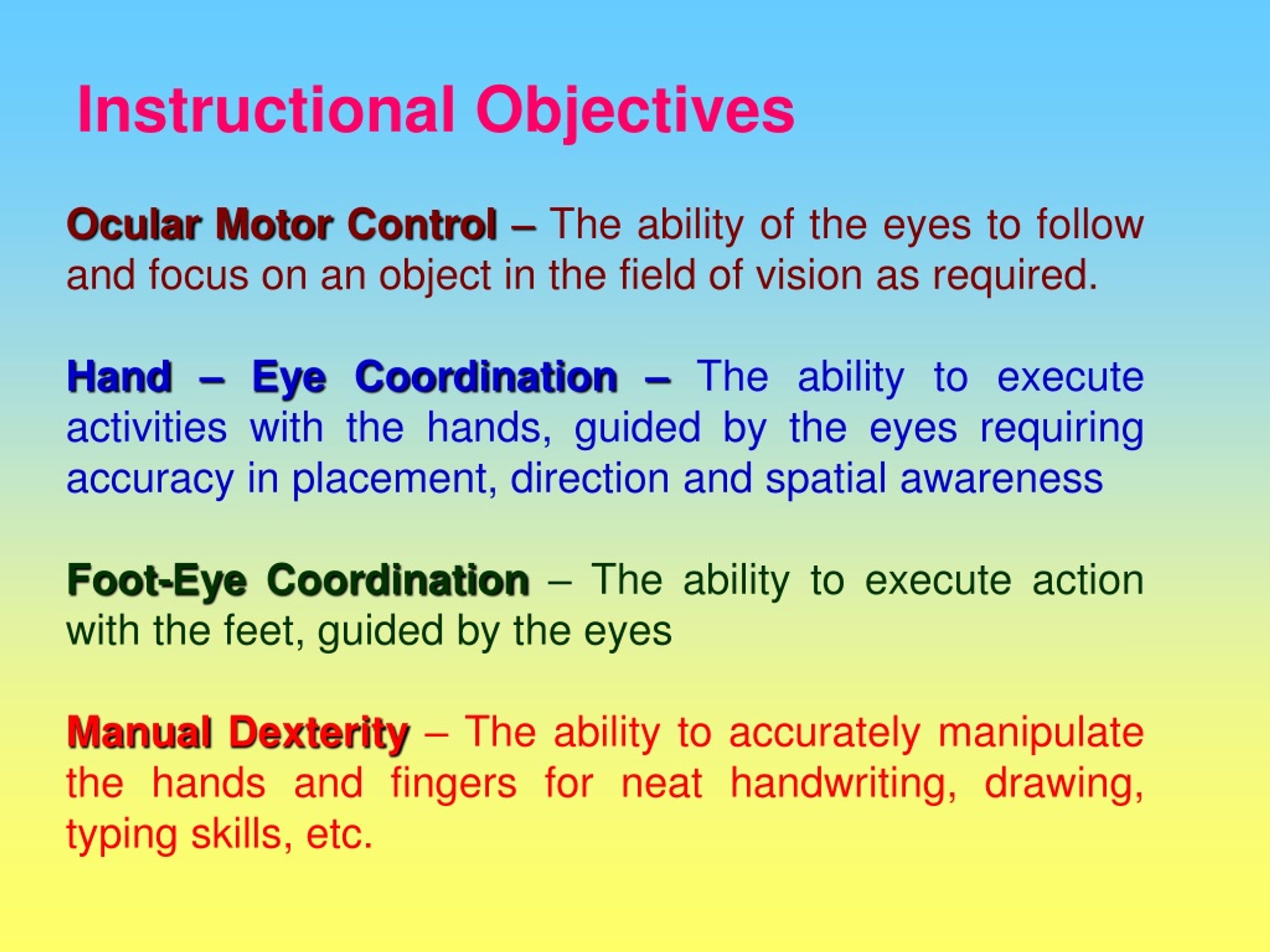 Instructional Objectives

Ocular Motor Control – The ability of the eyes to follow and focus on an object in the field of vision as required.

Hand – Eye Coordination – The ability to execute activities with the hands, guided by the eyes requiring accuracy in placement, direction and spatial awareness

Foot-Eye Coordination – The ability to execute action with the feet, guided by the eyes

Manual Dexterity – The ability to accurately manipulate the hands and fingers for neat handwriting, drawing, typing skills, etc.